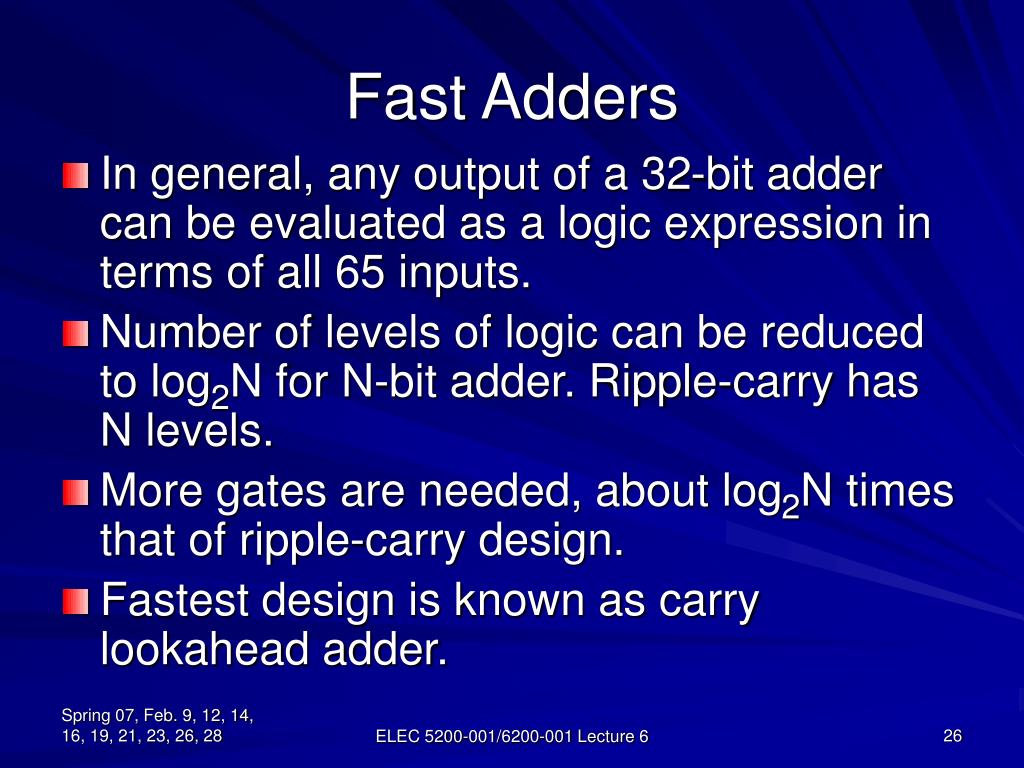 Fast Adders

In general, any output of a 32-bit adder can be evaluated as a logic expression in terms of all 65 inputs.

Number of levels of logic can be reduced to $\log_2 N$ for N-bit adder. Ripple-carry has N levels.

More gates are needed, about $\log_2 N$ times that of ripple-carry design.

Fastest design is known as carry lookahead adder.

Spring 07, Feb. 9, 12, 14, 16, 19, 21, 23, 26, 28

ELEC 5200-001/6200-001 Lecture 6

26